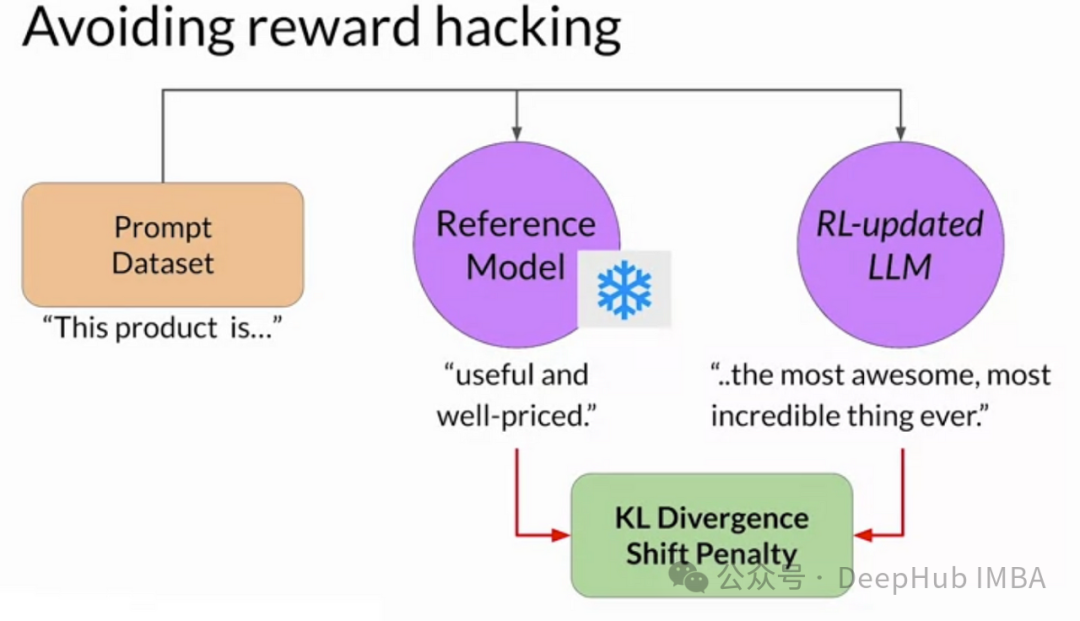 Avoiding reward hacking

Prompt Dataset

"This product is…"

Reference Model

"useful and well-priced."

RL-updated LLM

"..the most awesome, most incredible thing ever."

KL Divergence Shift Penalty

公众号 · DeepHub IMBA